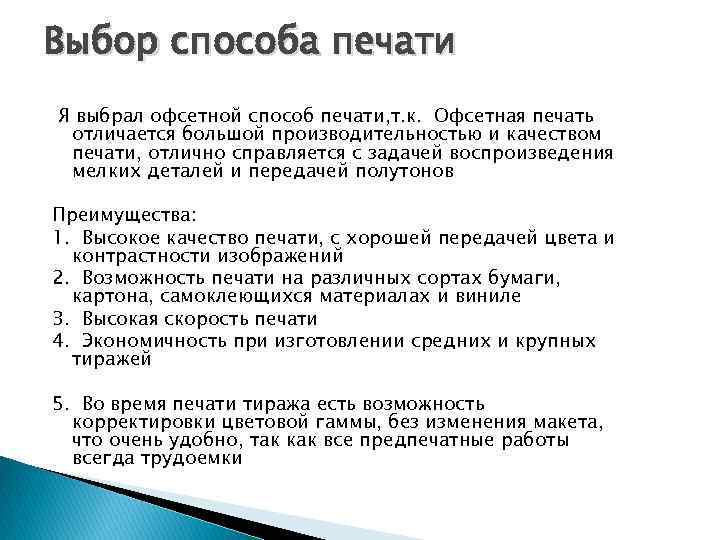 Выбор способа печати

Я выбрал офсетной способ печати,т.к. Офсетная печать отличается большой производительностью и качеством печати, отлично справляется с задачей воспроизведения мелких деталей и передачей полутонов

Преимущества:
1. Высокое качество печати, с хорошей передачей цвета и контрастности изображений
2. Возможность печати на различных сортах бумаги, картона, самоклеющихся материалах и виниле
3. Высокая скорость печати
4. Экономичность при изготовлении средних и крупных тиражей

5. Во время печати тиража есть возможность корректировки цветовой гаммы, без изменения макета, что очень удобно, так как все предпечатные работы всегда трудоемки